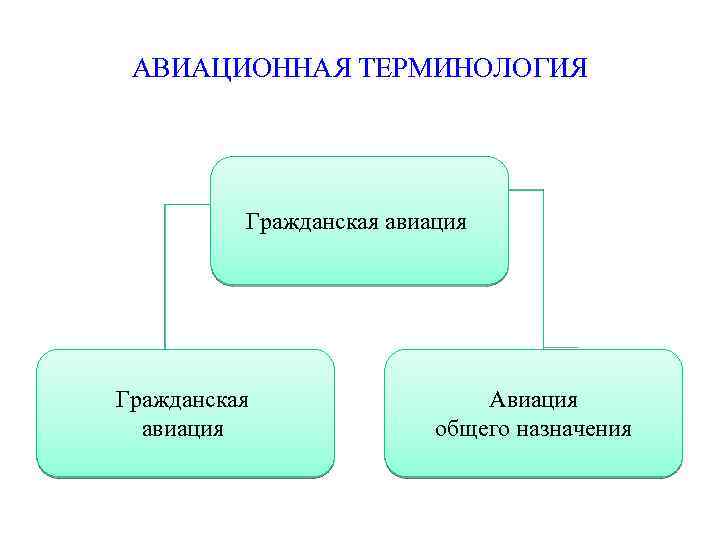 АВИАЦИОННАЯ ТЕРМИНОЛОГИЯ

Гражданская авиация

Гражданская авиация

Авиация общего назначения